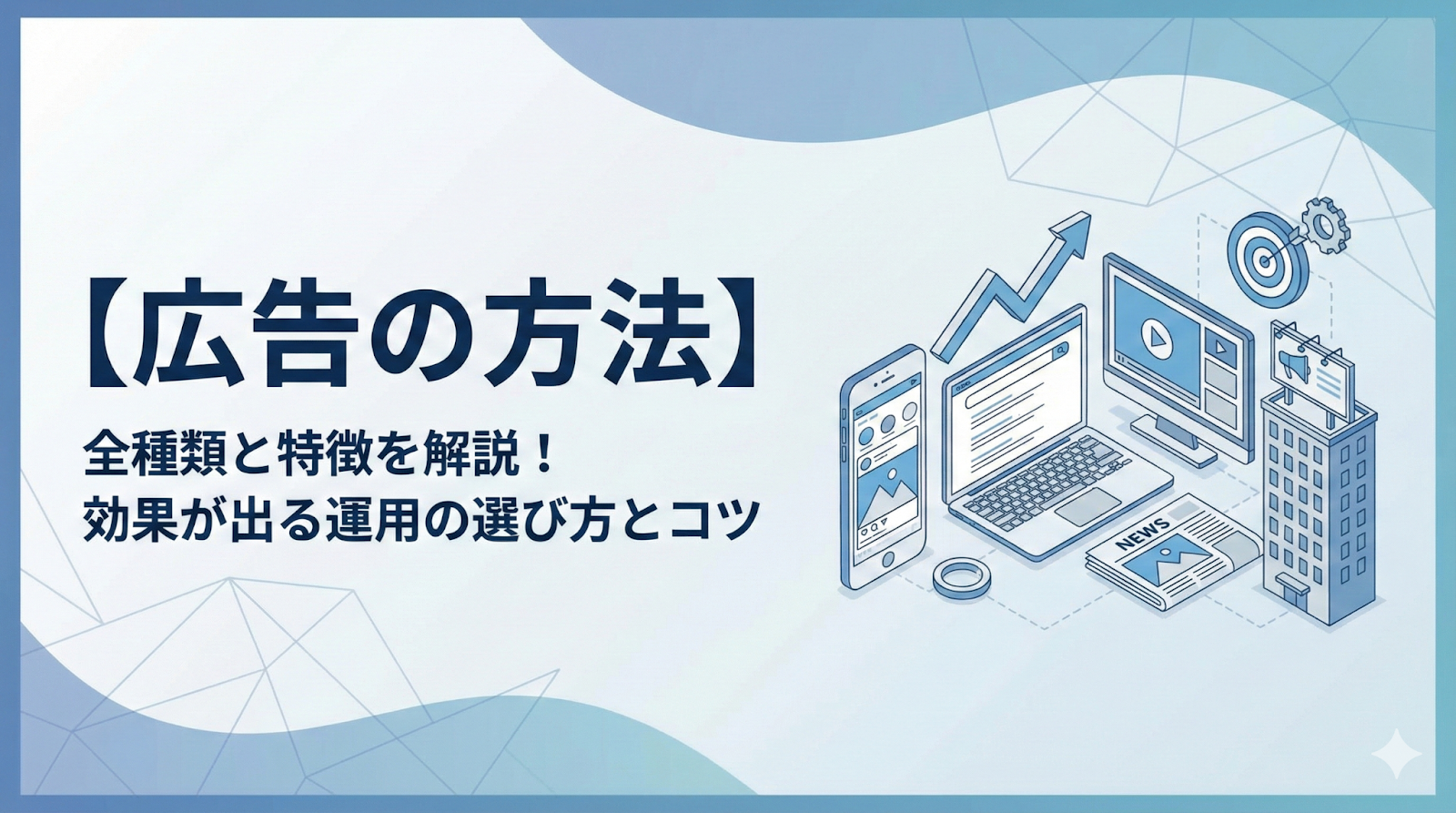 【広告の方法】

全種類と特徴を解説！
効果が出る運用の選び方とコツ

NEWS